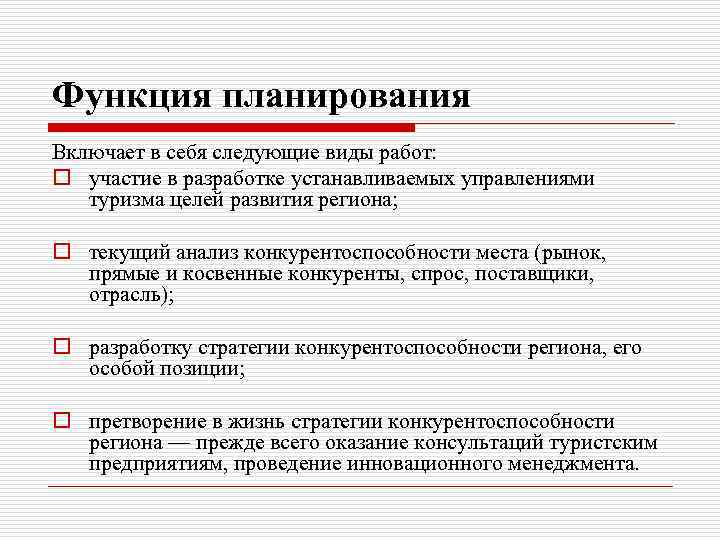 Функция планирования

Включает в себя следующие виды работ:

участие в разработке устанавливаемых управлениями туризма целей развития региона;

текущий анализ конкурентоспособности места (рынок, прямые и косвенные конкуренты, спрос, поставщики, отрасль);

разработку стратегии конкурентоспособности региона, его особой позиции;

претворение в жизнь стратегии конкурентоспособности региона — прежде всего оказание консультаций туристским предприятиям, проведение инновационного менеджмента.